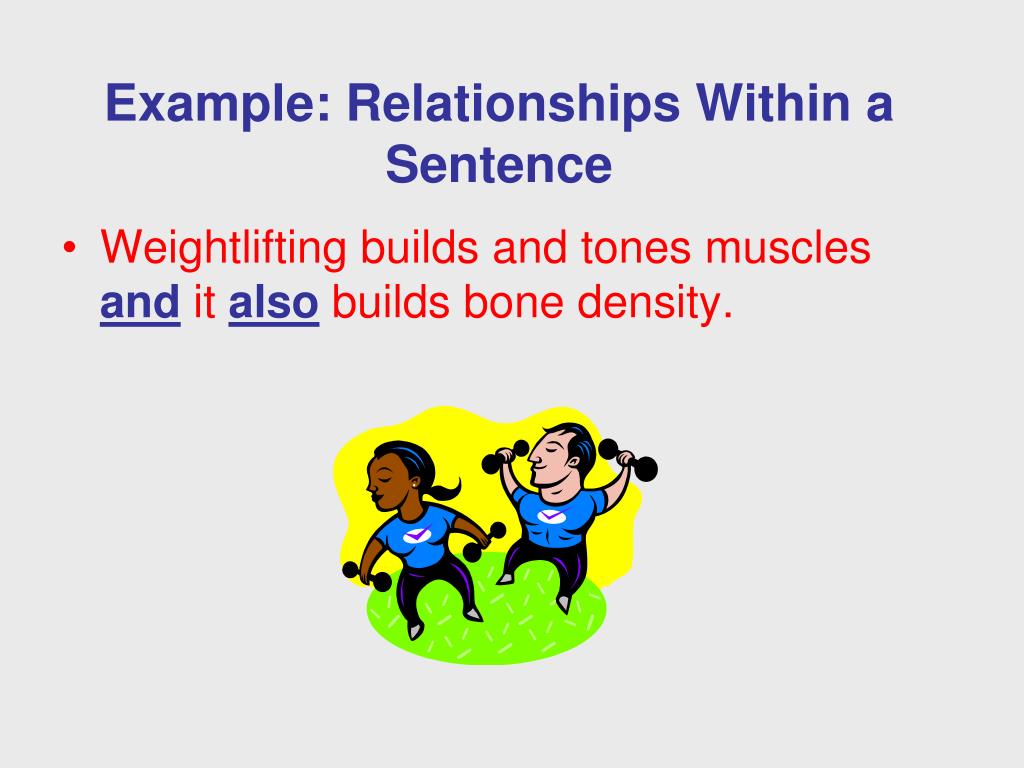 Example: Relationships Within a Sentence

• Weightlifting builds and tones muscles and it also builds bone density.